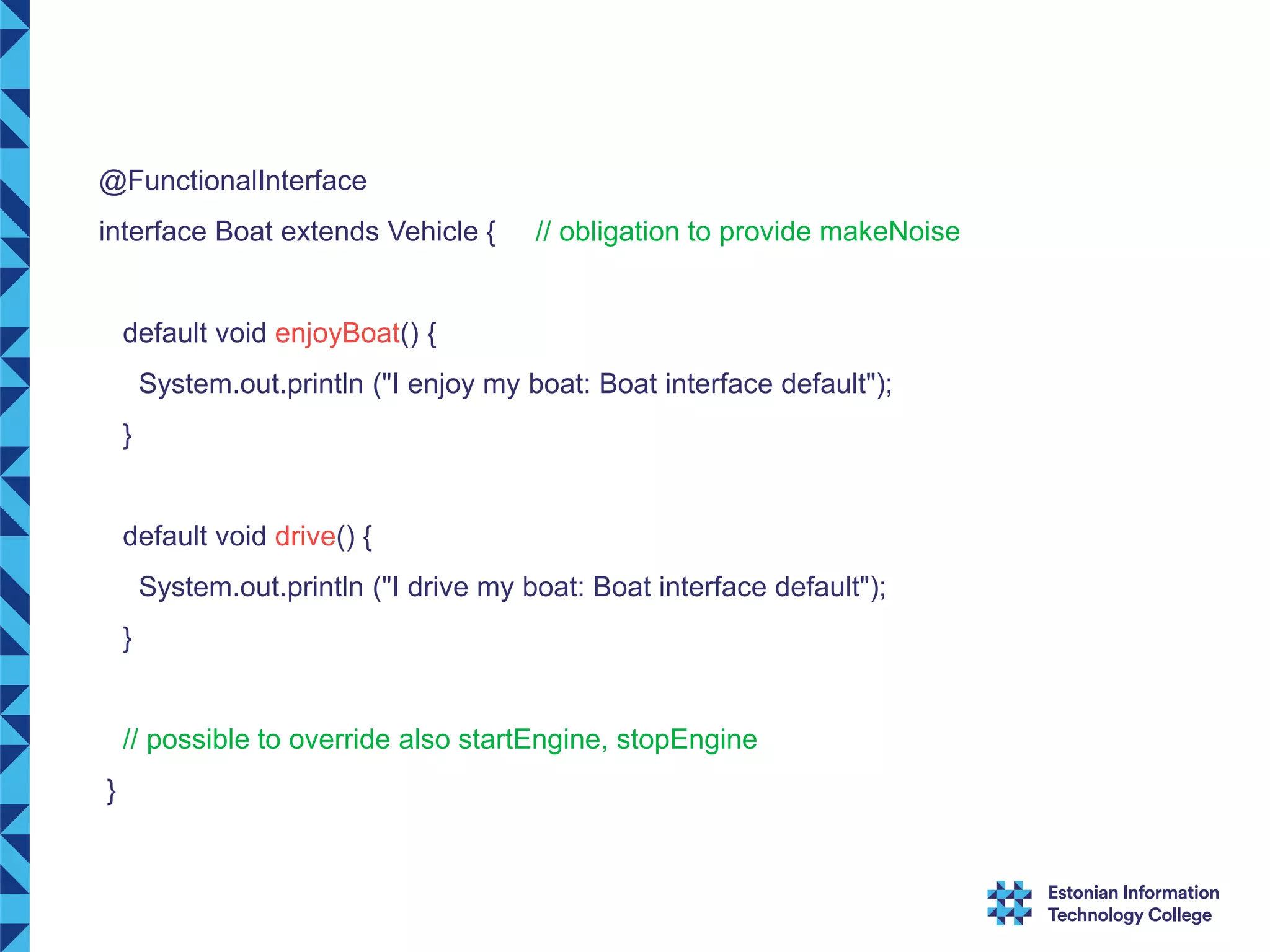 @FunctionalInterface
interface Boat extends Vehicle { // obligation to provide makeNoise

default void enjoyBoat() {
System.out.println ("I enjoy my boat: Boat interface default");
}

default void drive() {
System.out.println ("I drive my boat: Boat interface default");
}

// possible to override also startEngine, stopEngine
}

Estonian Information Technology College